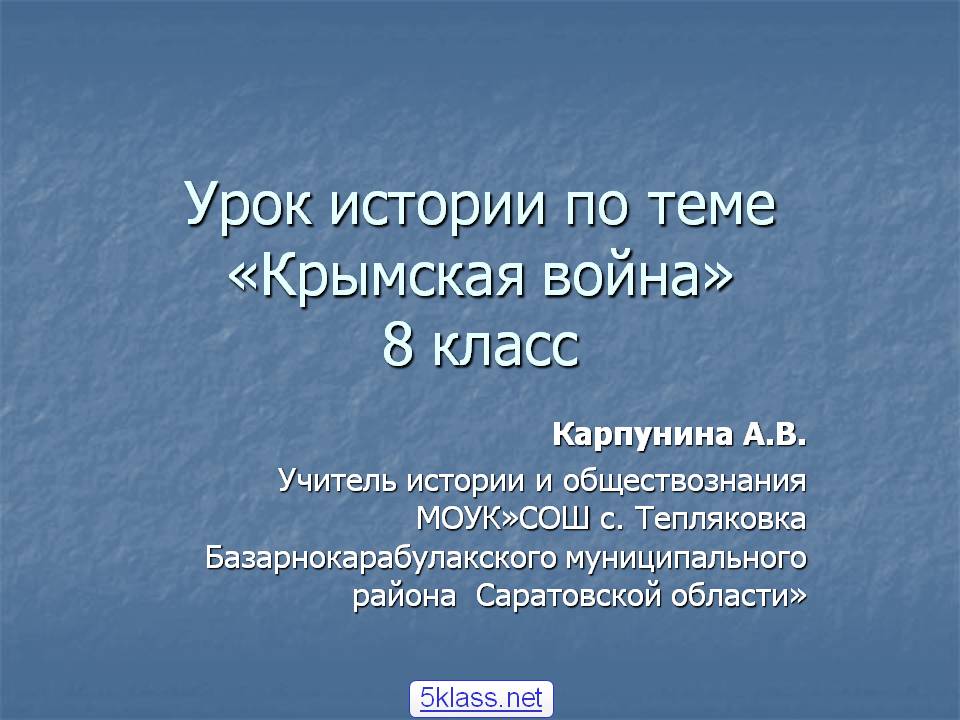 Урок истории по теме «Крымская война» 8 класс

Карпунина А.В.

Учитель истории и обществознания МОУК»СОШ с. Тепляковка Базарнокарабулакского муниципального района Саратовской области»

5klass.net